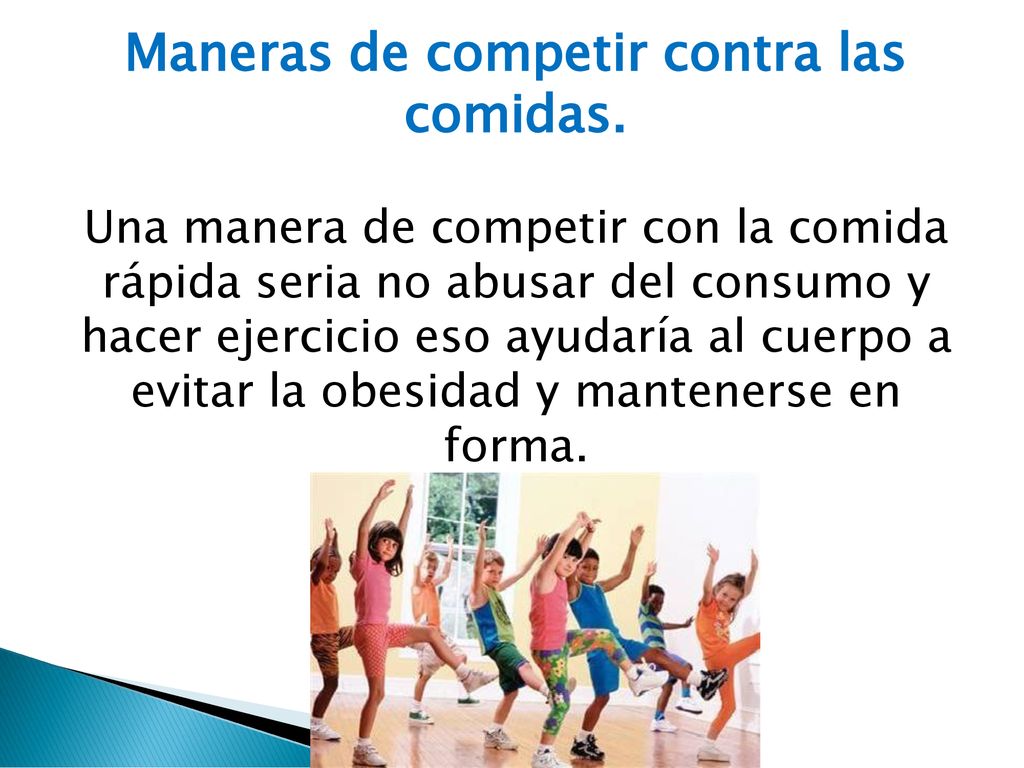 Maneras de competir contra las comidas.

Una manera de competir con la comida rápida seria no abusar del consumo y hacer ejercicio eso ayudaría al cuerpo a evitar la obesidad y mantenerse en forma.